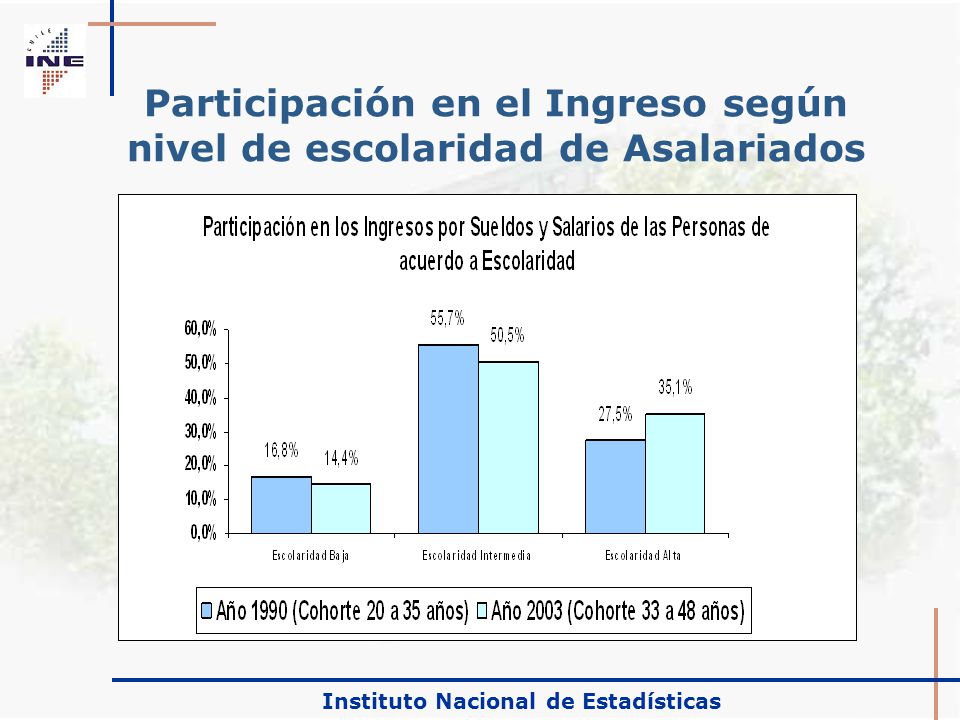 CHILE
INE

Participación en el Ingreso según nivel de escolaridad de Asalariados

Participación en los Ingresos por Sueldos y Salarios de las Personas de acuerdo a Escolaridad

60,0%
50,0%
40,0%
30,0%
20,0%
10,0%
0,0%

16,8%
14,4%
55,7%
50,5%
27,5%
35,1%

Escolaridad Baja
Escolaridad Intermedia
Escolaridad Alta

Año 1990 (Cohorte 20 a 35 años) Año 2003 (Cohorte 33 a 48 años)

Instituto Nacional de Estadísticas